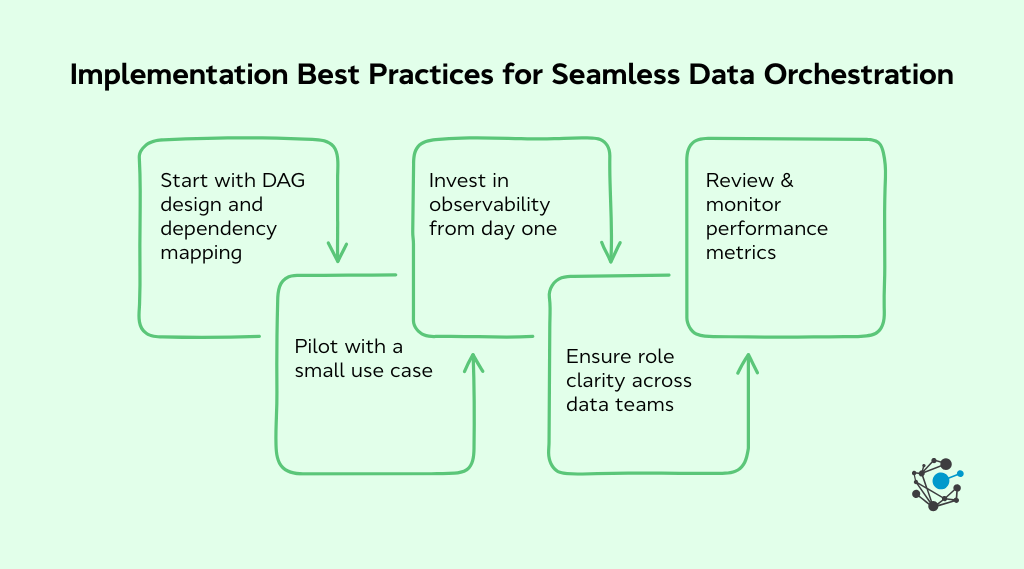 Implementation Best Practices for Seamless Data Orchestration

Start with DAG design and dependency mapping

Pilot with a small use case

Invest in observability from day one

Ensure role clarity across data teams

Review & monitor performance metrics